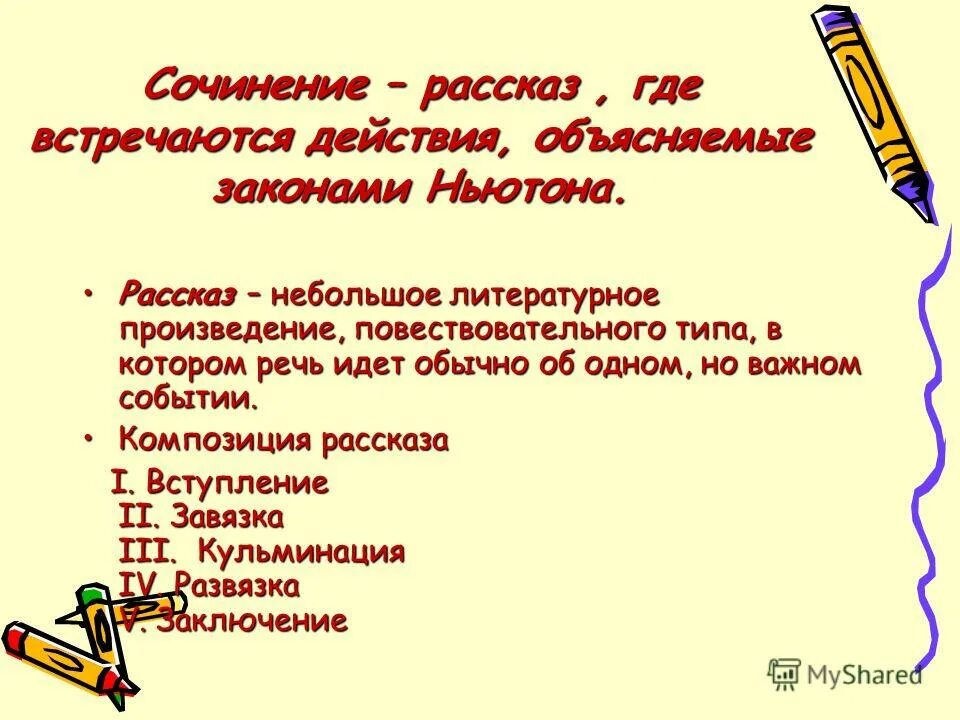 Сочинение – рассказ , где встречаются действия, объясняемые законами Ньютона.

• Рассказ – небольшое литературное произведение, повествовательного типа, в котором речь идет обычно об одном, но важном событии.

• Композиция рассказа

I. Вступление
II. Завязка
III. Кульминация
IV Развязка
V. Заключение

MyShared